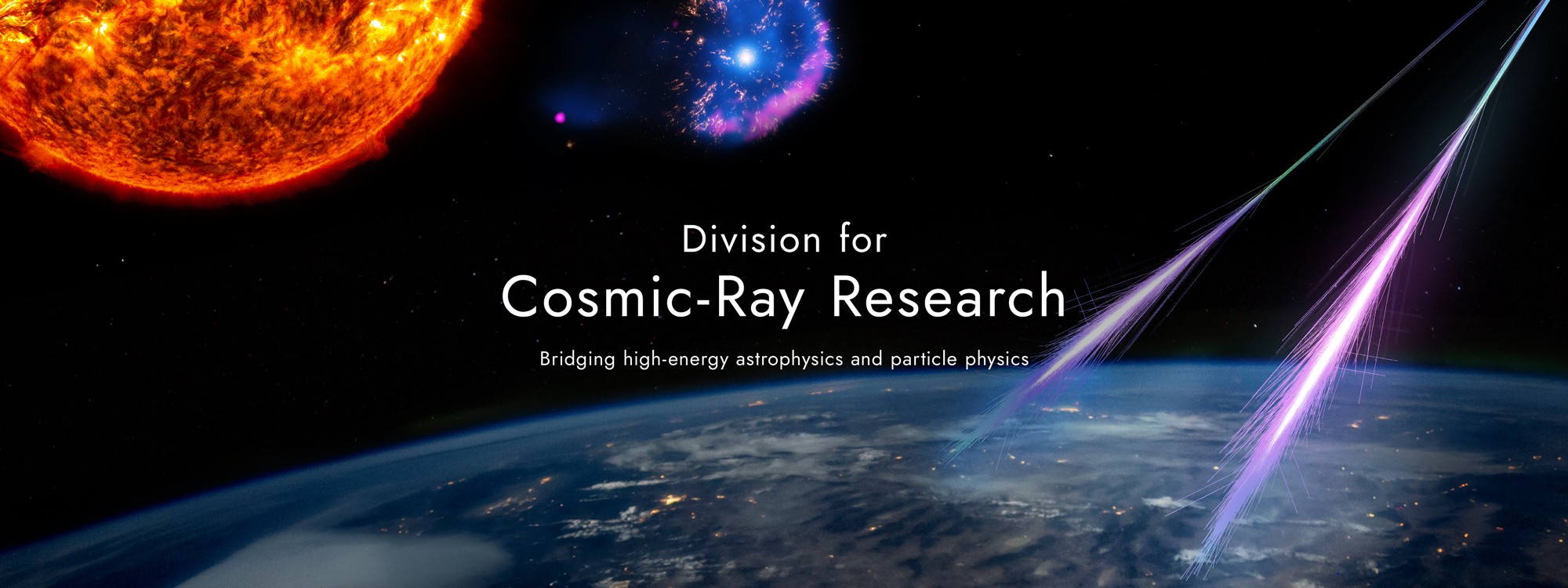 Division for
Cosmic-Ray Research

Bridging high-energy astrophysics and particle physics